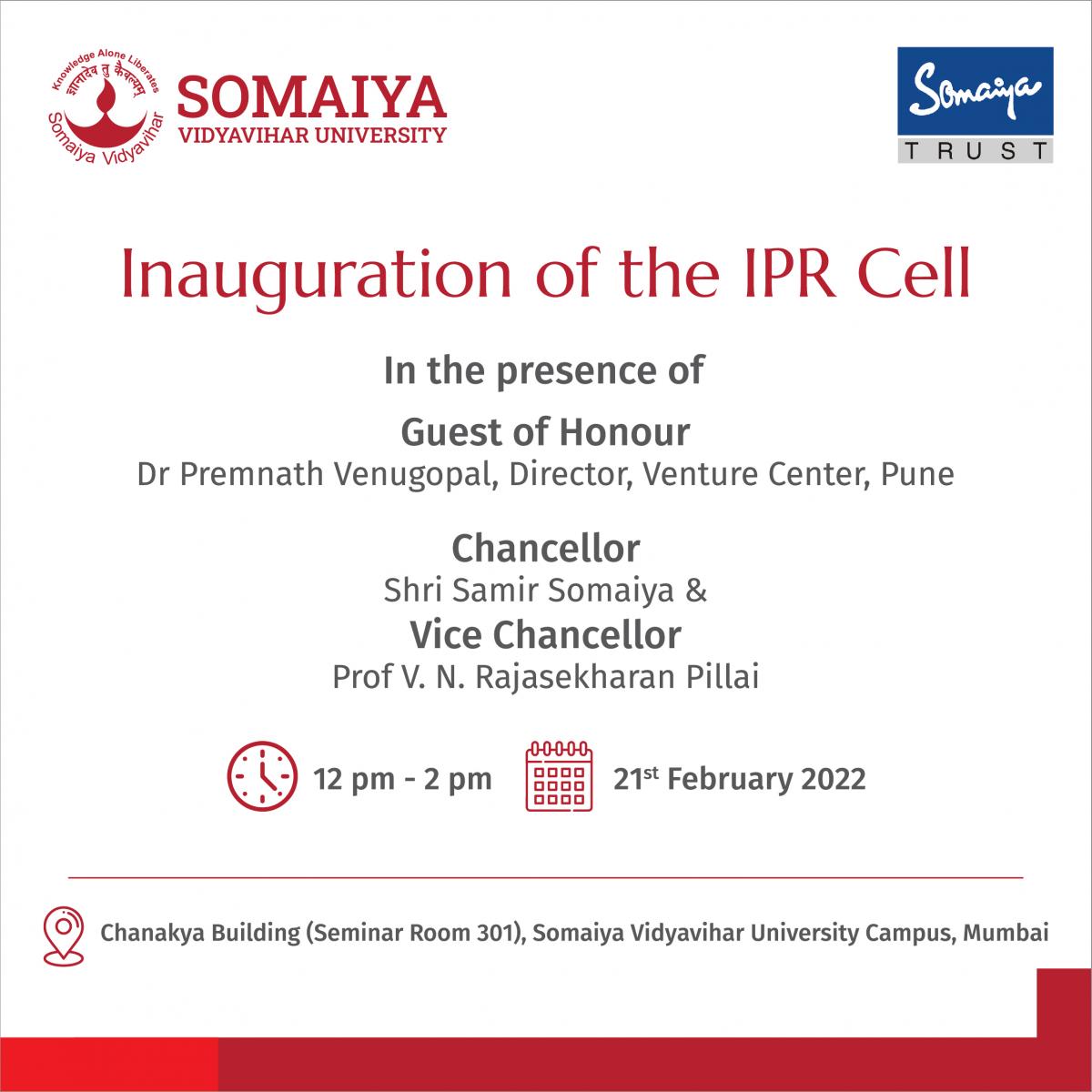 Knowledge Alone Liberates
ज्ञानादेव तु कैवल्यम्
Somaiya Vidyavihar

SOMAIYA
VIDYAVIHAR UNIVERSITY

Somaiya
TRUST

Inauguration of the IPR Cell

In the presence of

Guest of Honour
Dr Premnath Venugopal, Director, Venture Center, Pune

Chancellor
Shri Samir Somaiya &
Vice Chancellor
Prof V. N. Rajasekharan Pillai

12 pm - 2 pm

21$^{st}$ February 2022

Chanakya Building (Seminar Room 301), Somaiya Vidyavihar University Campus, Mumbai